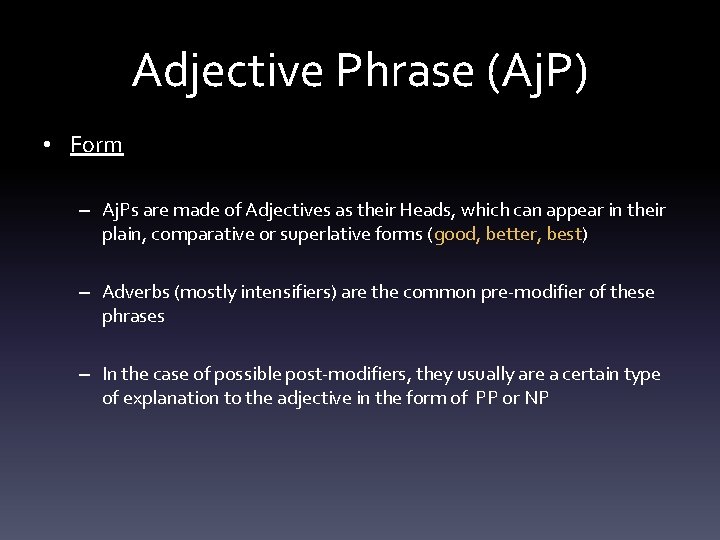 Adjective Phrase (AjP)

• Form

– AjPs are made of Adjectives as their Heads, which can appear in their plain, comparative or superlative forms (good, better, best)

– Adverbs (mostly intensifiers) are the common pre-modifier of these phrases

– In the case of possible post-modifiers, they usually are a certain type of explanation to the adjective in the form of PP or NP